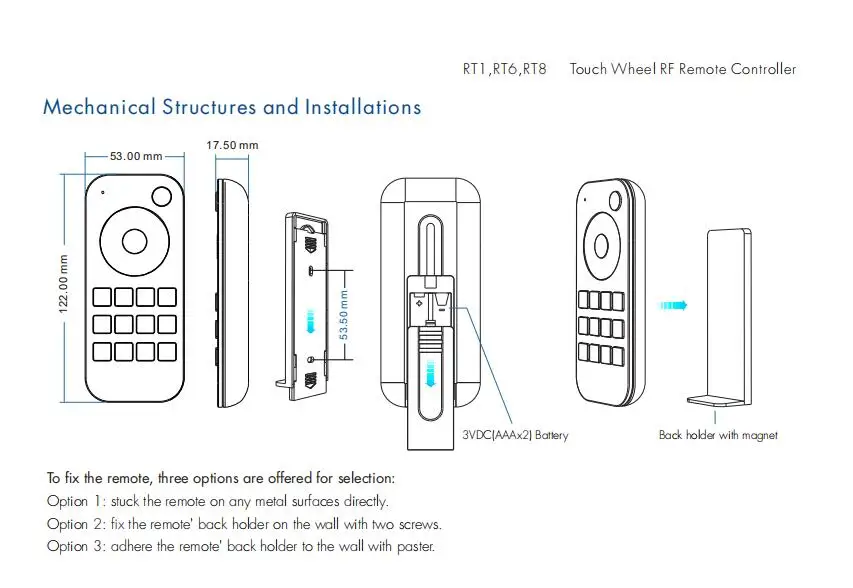 RT1,RT6,RT8 Touch Wheel RF Remote Controller

Mechanical Structures and Installations

53.00 mm

17.50 mm

122.00 mm

53.50 mm

3VDC(AAAx2) Battery

Back holder with magnet

To fix the remote, three options are offered for selection:
Option 1: stuck the remote on any metal surfaces directly.
Option 2: fix the remote' back holder on the wall with two screws.
Option 3: adhere the remote' back holder to the wall with paster.